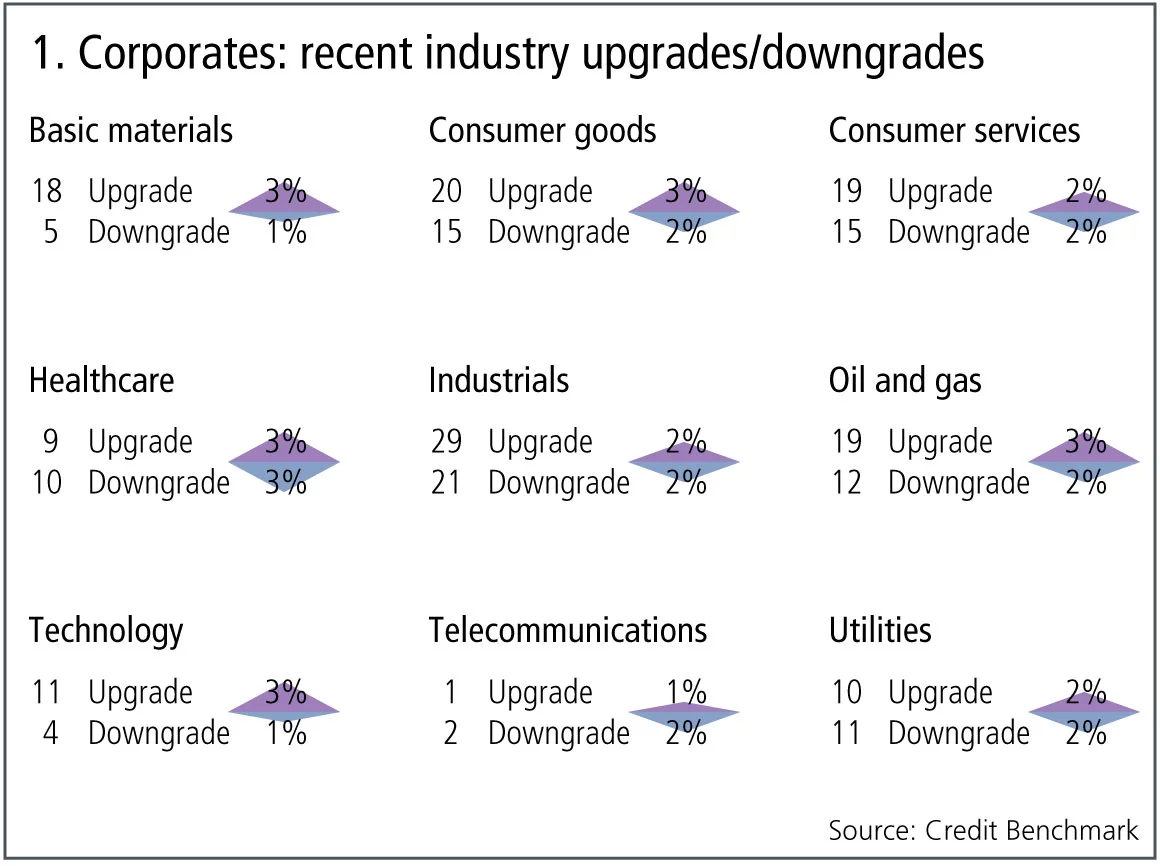 1. Corporates: recent industry upgrades/downgrades

Basic materials

18 Upgrade 3%
5 Downgrade 1%

Consumer goods

20 Upgrade 3%
15 Downgrade 2%

Consumer services

19 Upgrade 2%
15 Downgrade 2%

Healthcare

9 Upgrade 3%
10 Downgrade 3%

Industrials

29 Upgrade 2%
21 Downgrade 2%

Oil and gas

19 Upgrade 3%
12 Downgrade 2%

Technology

11 Upgrade 3%
4 Downgrade 1%

Telecommunications

1 Upgrade 1%
2 Downgrade 2%

Utilities

10 Upgrade 2%
11 Downgrade 2%

Source: Credit Benchmark